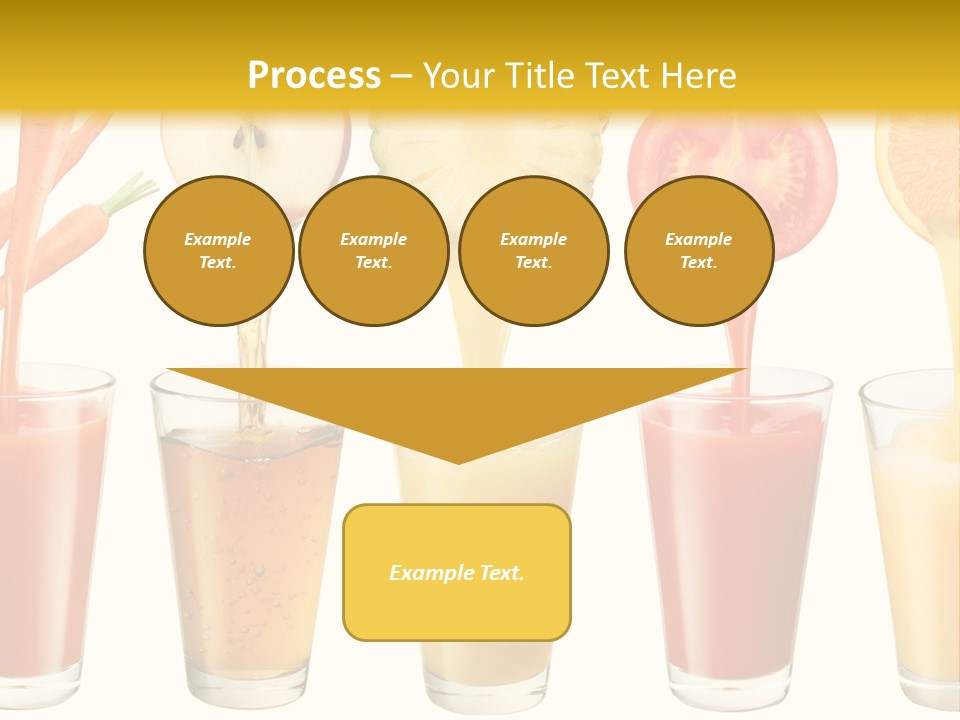 Process – Your Title Text Here

Example Text.

Example Text.

Example Text.

Example Text.

Example Text.